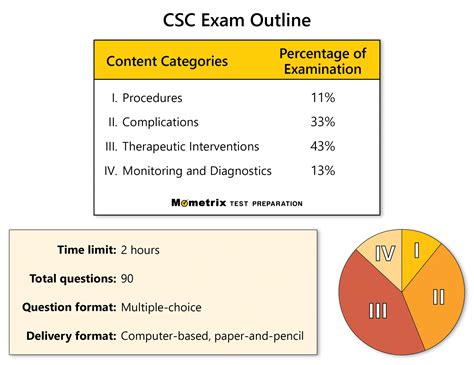 CSC Exam Outline

| Content Categories | Percentage of Examination |
|---|---|
| I. Procedures | 11% |
| II. Complications | 33% |
| III. Therapeutic Interventions | 43% |
| IV. Monitoring and Diagnostics | 13% |

Mometrix TEST PREPARATION

Time limit: 2 hours

Total questions: 90

Question format: Multiple-choice

Delivery format: Computer-based, paper-and-pencil

IV
I
II
III